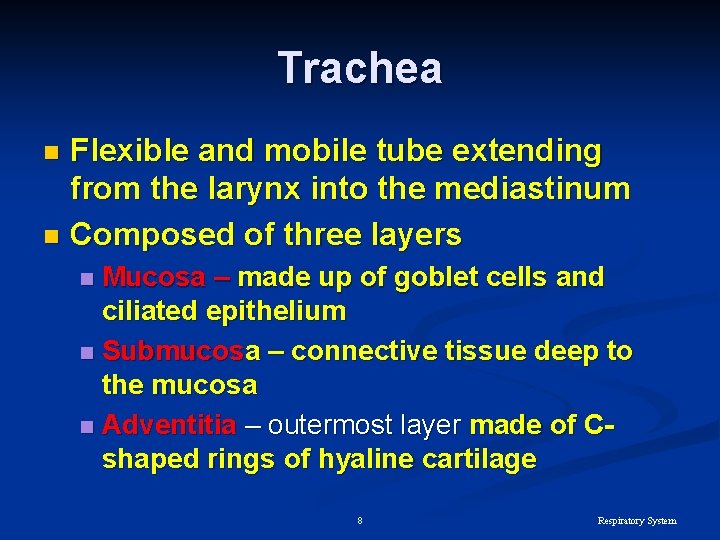 Trachea

Flexible and mobile tube extending from the larynx into the mediastinum

Composed of three layers

Mucosa – made up of goblet cells and ciliated epithelium

Submucosa – connective tissue deep to the mucosa

Adventitia – outermost layer made of C-shaped rings of hyaline cartilage

8

Respiratory System